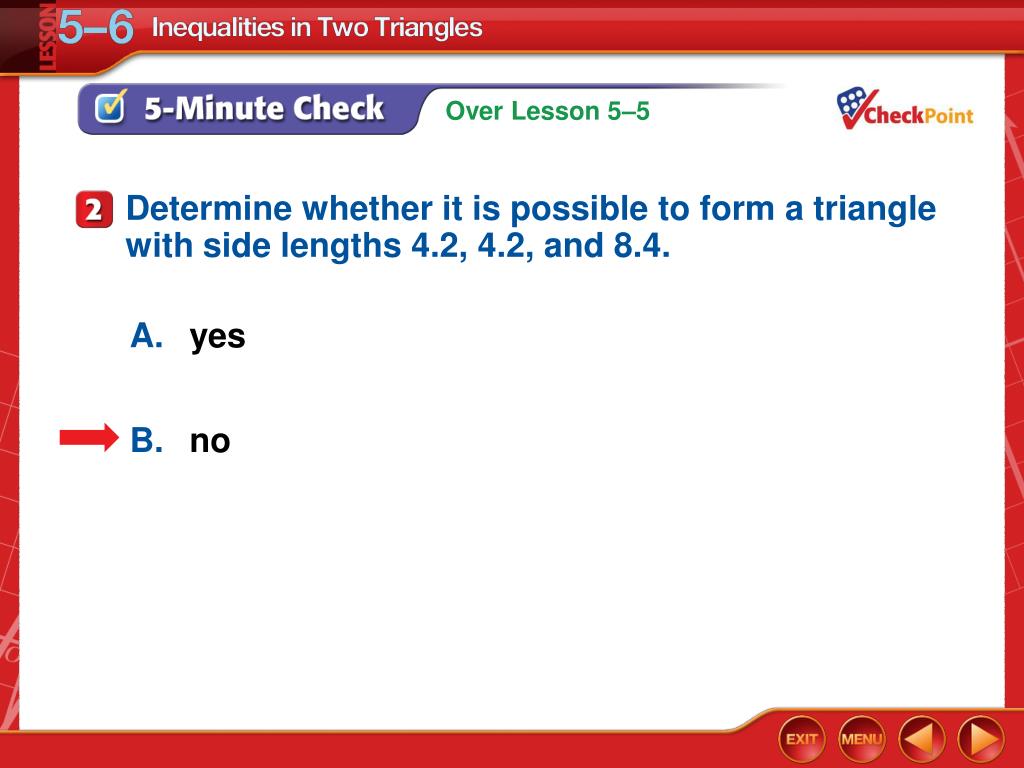 LESSON 5–6 Inequalities in Two Triangles

5-Minute Check Over Lesson 5–5

CheckPoint

2 Determine whether it is possible to form a triangle with side lengths 4.2, 4.2, and 8.4.

A. yes

B. no

EXIT MENU